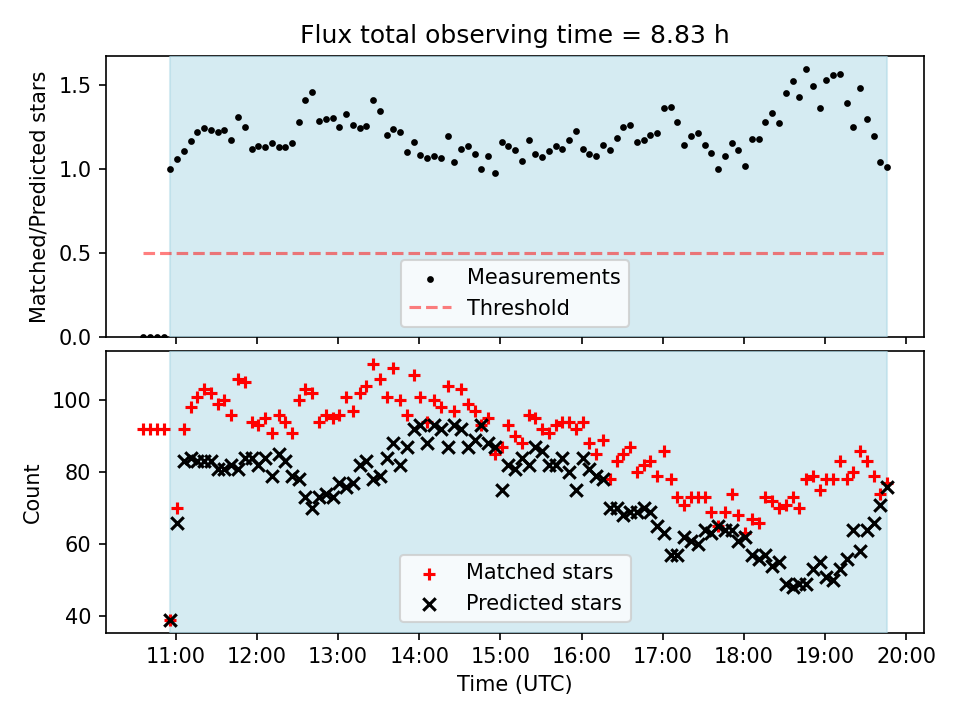 Flux total observing time = 8.83 h

Matched/Predicted stars

1.5
1.0
0.5
0.0

Measurements
Threshold

Count

100
80
60
40

Matched stars
Predicted stars

11:00
12:00
13:00
14:00
15:00
16:00
17:00
18:00
19:00
20:00

Time (UTC)